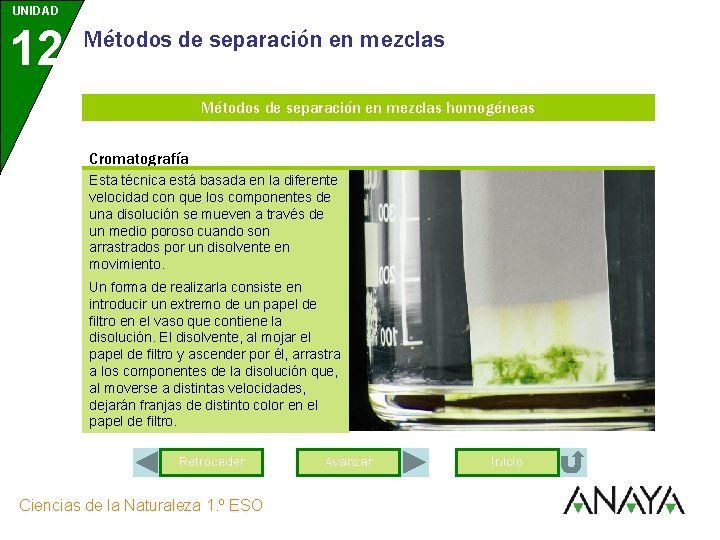 UNIDAD
12

Métodos de separación en mezclas

Métodos de separación en mezclas homogéneas

Cromatografía

Esta técnica está basada en la diferente velocidad con que los componentes de una disolución se mueven a través de un medio poroso cuando son arrastrados por un disolvente en movimiento.

Un forma de realizarla consiste en introducir un extremo de un papel de filtro en el vaso que contiene la disolución. El disolvente, al mojar el papel de filtro y ascender por él, arrastra a los componentes de la disolución que, al moverse a distintas velocidades, dejarán franjas de distinto color en el papel de filtro.

300
200
100

Retroceder
Avanzar
Inicio

Ciencias de la Naturaleza 1.º ESO

ANAYA